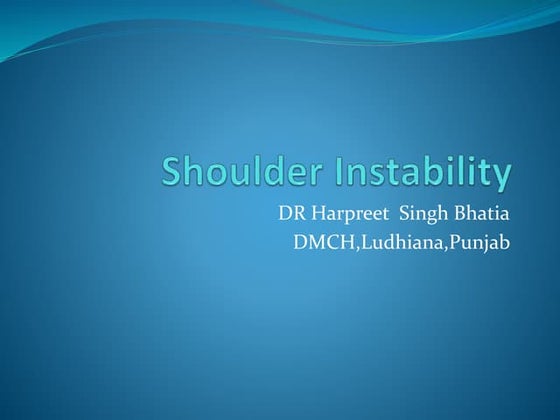 Shoulder Instability

DR Harpreet Singh Bhatia
DMCH,Ludhiana,Punjab